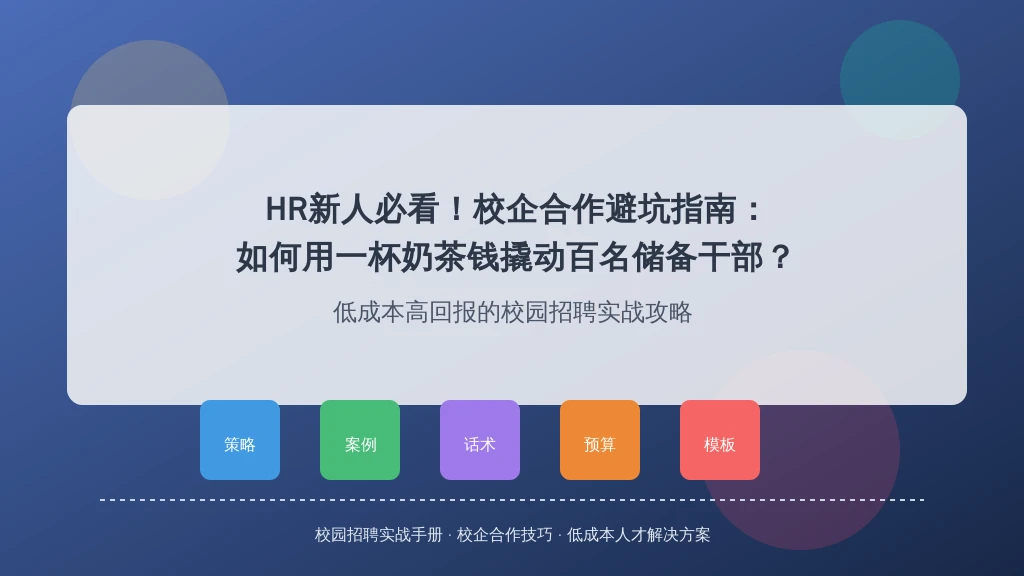 HR新人必看！校企合作避坑指南：
如何用一杯奶茶钱撬动百名储备干部？

低成本高回报的校园招聘实战攻略

策略

案例

话术

预算

模板

校园招聘实战手册 · 校企合作技巧 · 低成本人才解决方案